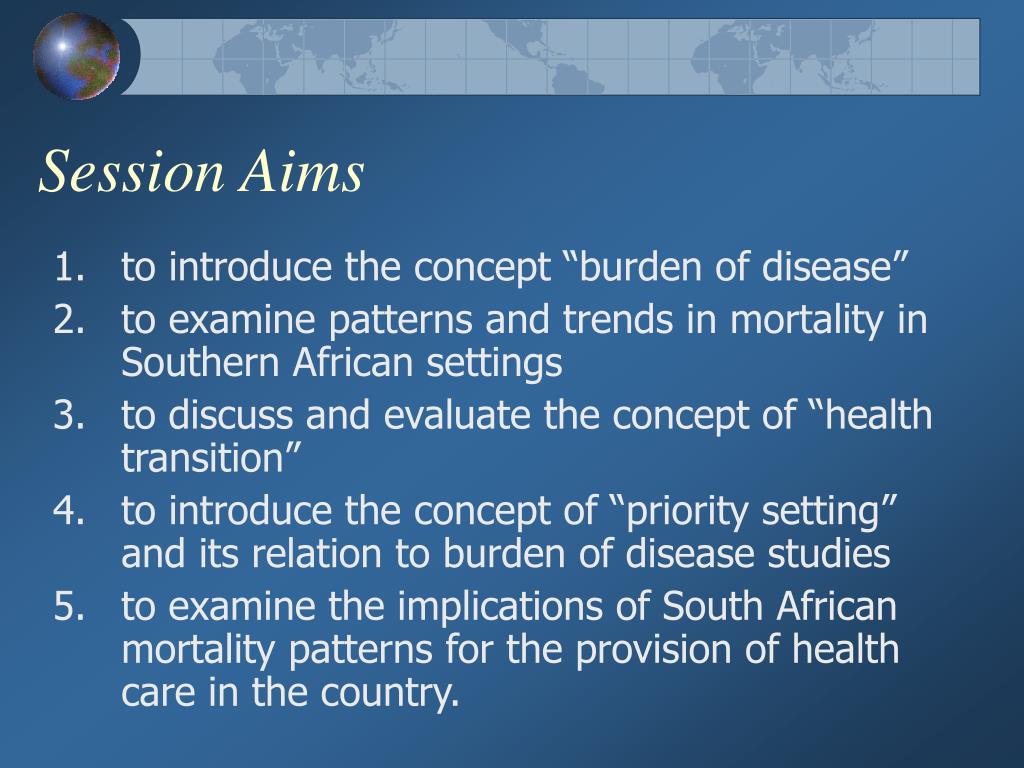 Session Aims

1. to introduce the concept “burden of disease”
2. to examine patterns and trends in mortality in Southern African settings
3. to discuss and evaluate the concept of “health transition”
4. to introduce the concept of “priority setting” and its relation to burden of disease studies
5. to examine the implications of South African mortality patterns for the provision of health care in the country.